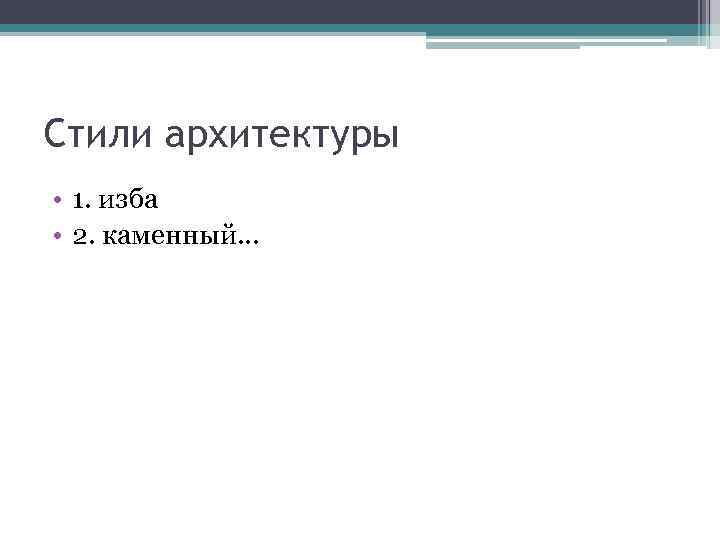 Стили архитектуры

• 1. изба
• 2. каменный…